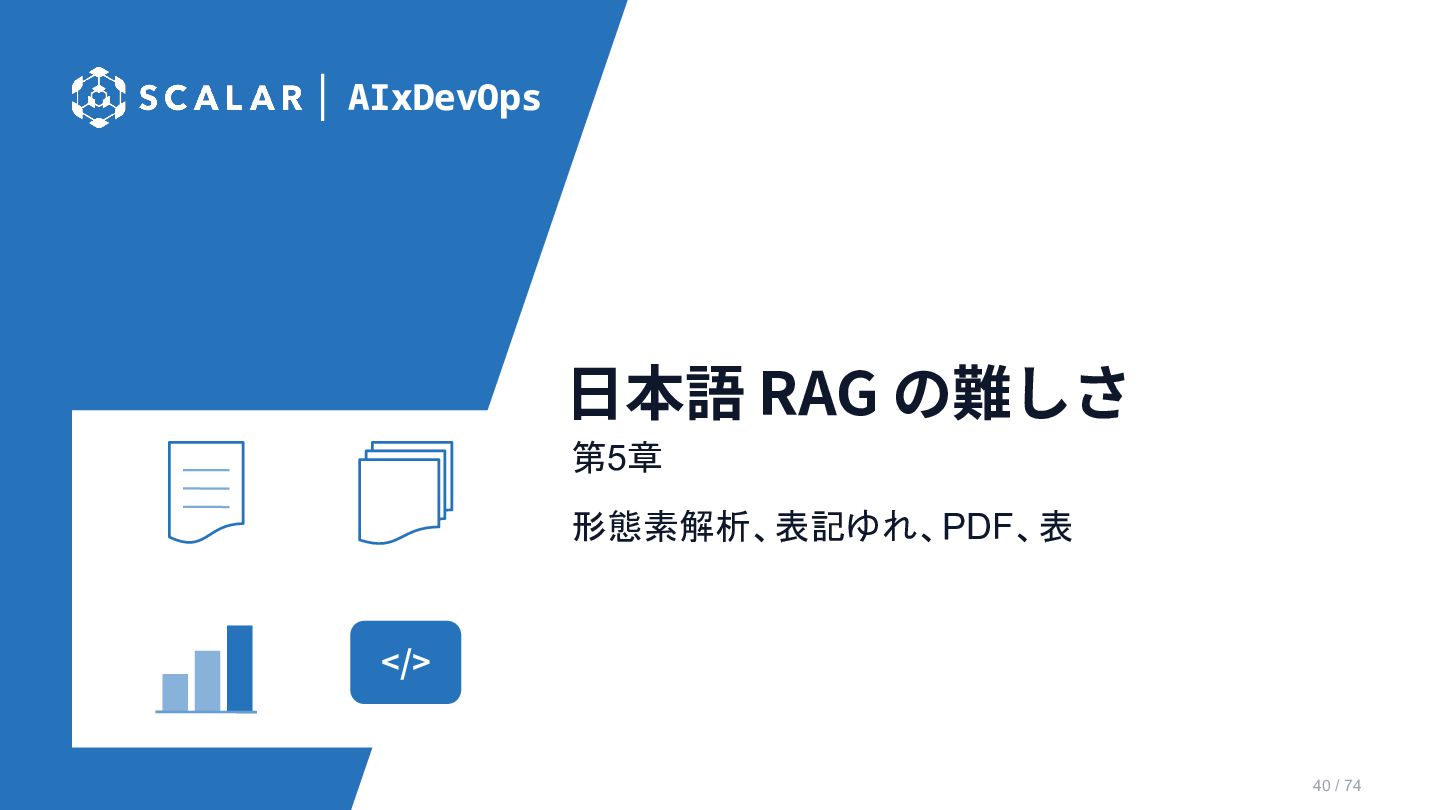 SCALAR | AIxDevOps

日本語 RAG の難しさ

第5章

形態素解析、表記ゆれ、PDF、表

</>

40 / 74